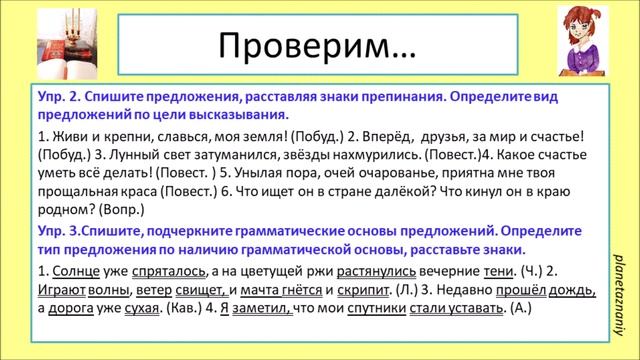 Проверим…

Упр. 2. Спишите предложения, расставляя знаки препинания. Определите вид предложений по цели высказывания.

1. Живи и крепни, славься, моя земля! (Побуд.) 2. Вперёд, друзья, за мир и счастье! (Побуд.) 3. Лунный свет затуманился, звёзды нахмурились. (Повест.)4. Какое счастье уметь всё делать! (Повест. ) 5. Унылая пора, очей очарованье, приятна мне твоя прощальная краса (Повест.) 6. Что ищет он в стране далёкой? Что кинул он в краю родном? (Вопр.)

Упр. 3.Спишите, подчеркните грамматические основы предложений. Определите тип предложения по наличию грамматической основы, расставьте знаки.

1. Солнце уже спряталось, а на цветущей ржи растянулись вечерние тени. (Ч.) 2. Играют волны, ветер свищет, и мачта гнётся и скрипит. (Л.) 3. Недавно прошёл дождь, а дорога уже сухая. (Кав.) 4. Я заметил, что мои спутники стали уставать. (А.)

planetaznaniy